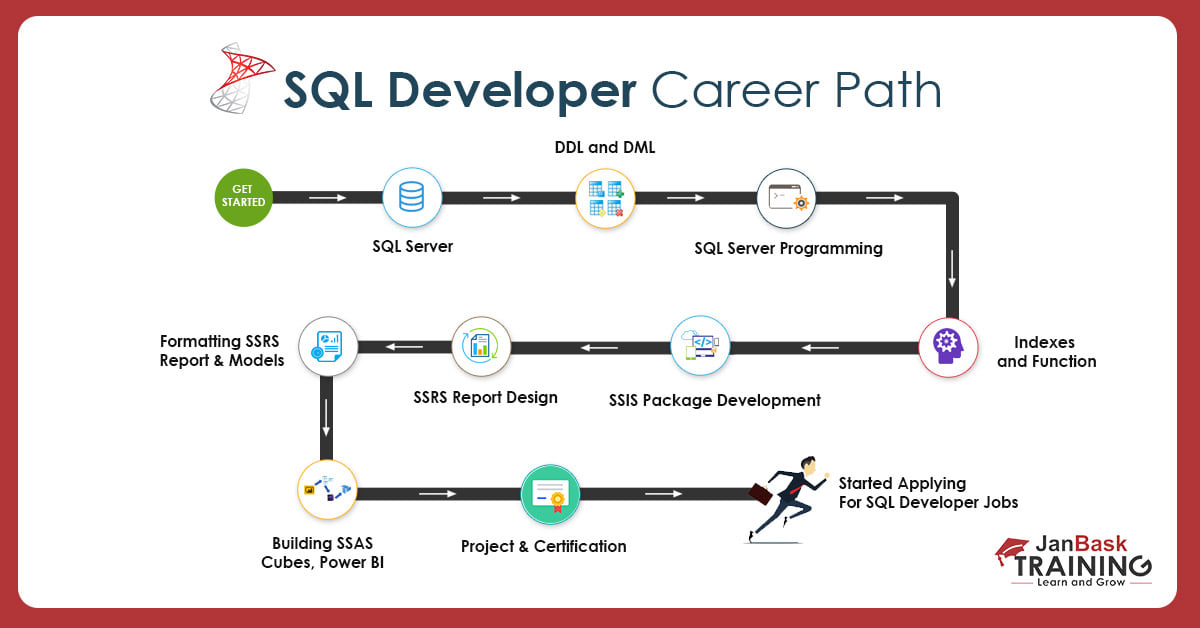 SQL Developer Career Path

GET STARTED

SQL Server

DDL and DML

SQL Server Programming

Indexes and Function

SSIS Package Development

SSRS Report Design

Formatting SSRS Report & Models

Building SSAS Cubes, Power BI

Project & Certification

Started Applying For SQL Developer Jobs

JanBask TRAINING
Learn and Grow